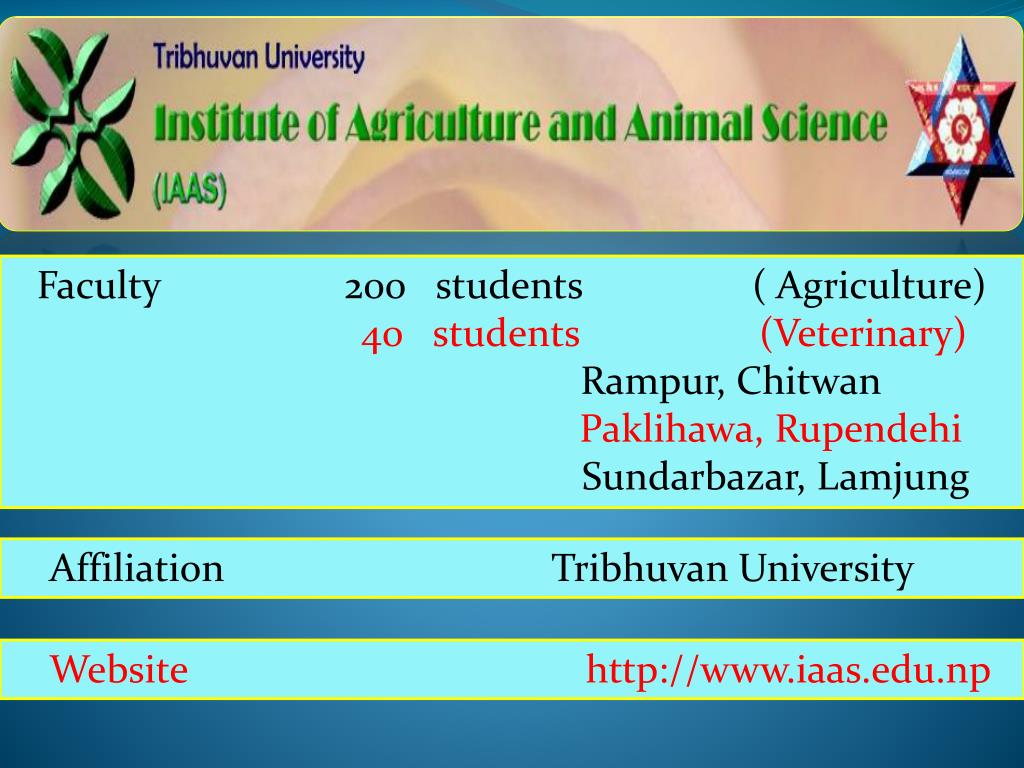 Tribhuvan University
Institute of Agriculture and Animal Science
(IAAS)

Faculty 200 students ( Agriculture)
40 students (Veterinary)
Rampur, Chitwan
Paklihawa, Rupendehi
Sundarbazar, Lamjung

Affiliation Tribhuvan University

Website http://www.iaas.edu.np